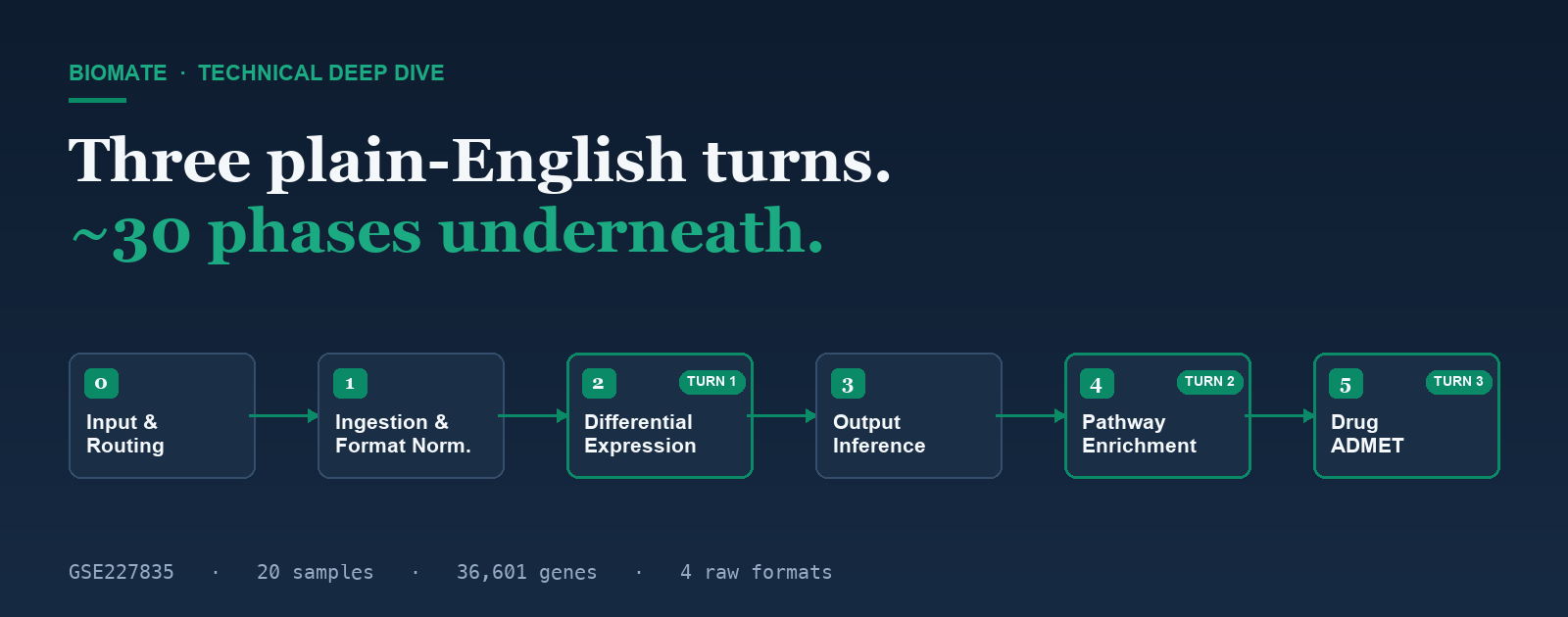 BIOMATE · TECHNICAL DEEP DIVE

Three plain-English turns.
~30 phases underneath.

0
Input & Routing

1
Ingestion & Format Norm.

2 TURN 1
Differential Expression

3
Output Inference

4 TURN 2
Pathway Enrichment

5 TURN 3
Drug ADMET

GSE227835 · 20 samples · 36,601 genes · 4 raw formats